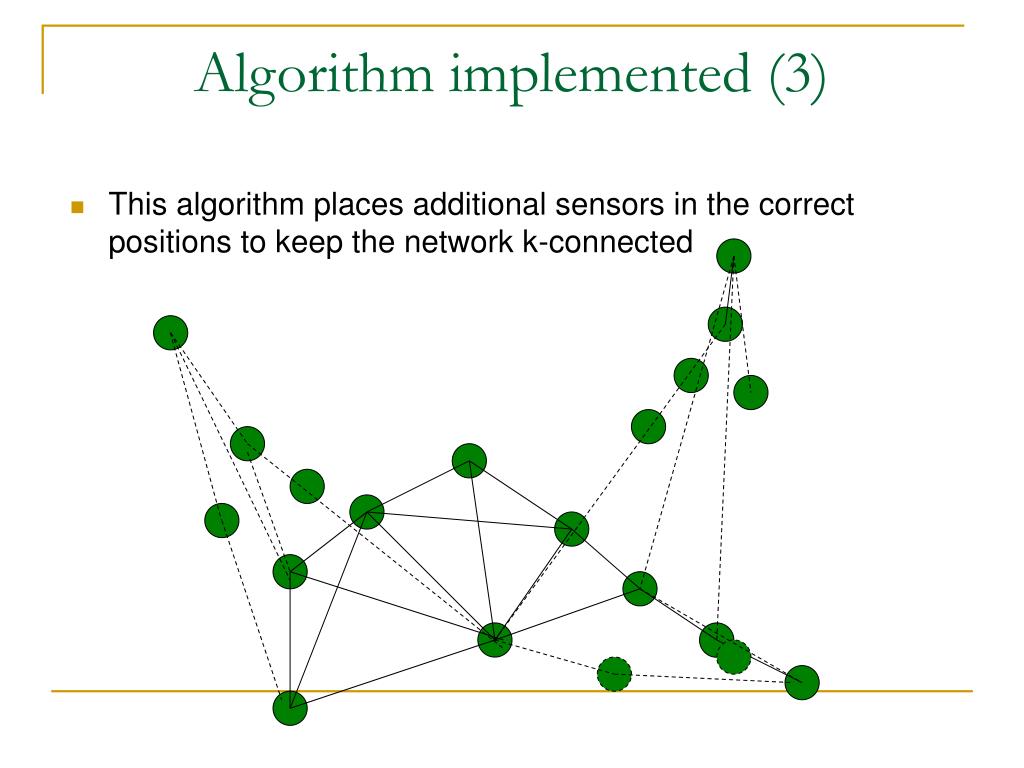 Algorithm implemented (3)

This algorithm places additional sensors in the correct positions to keep the network k-connected